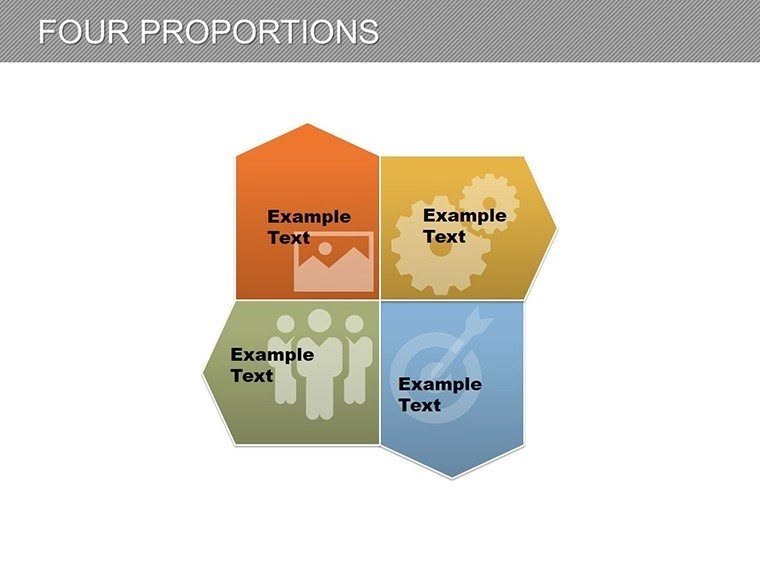 FOUR PROPORTIONS

Example Text

Example Text

Example Text

Example Text